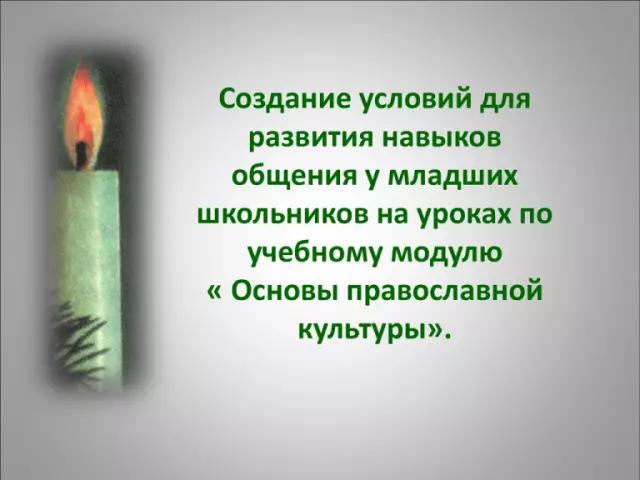 Создание условий для развития навыков общения у младших школьников на уроках по учебному модулю « Основы православной культуры».